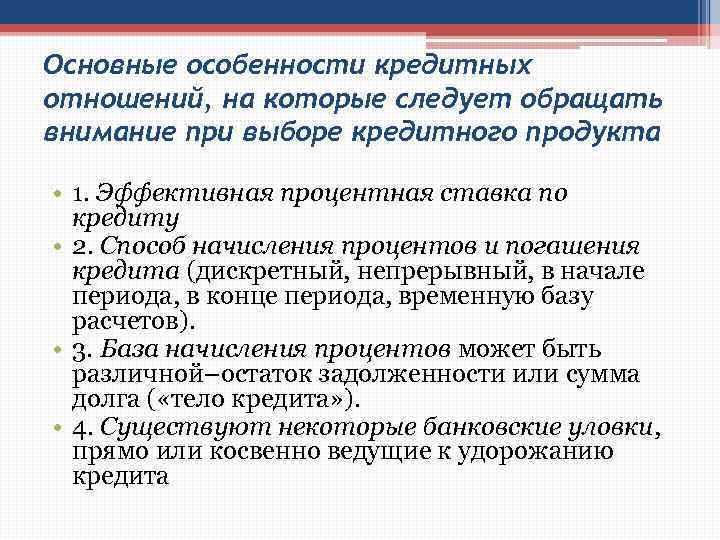 Основные особенности кредитных отношений, на которые следует обращать внимание при выборе кредитного продукта

• 1. Эффективная процентная ставка по кредиту
• 2. Способ начисления процентов и погашения кредита (дискретный, непрерывный, в начале периода, в конце периода, временную базу расчетов).
• 3. База начисления процентов может быть различной–остаток задолженности или сумма долга («тело кредита»).
• 4. Существуют некоторые банковские уловки, прямо или косвенно ведущие к удорожанию кредита